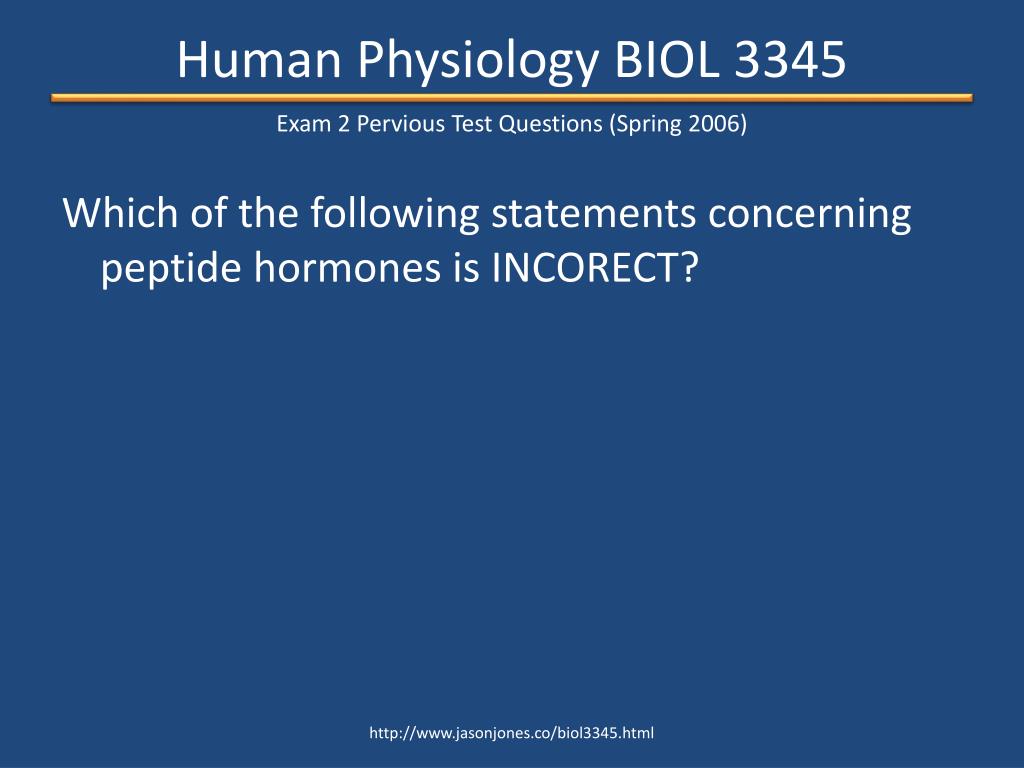 Human Physiology BIOL 3345

Exam 2 Pervious Test Questions (Spring 2006)

Which of the following statements concerning peptide hormones is INCORECT?

http://www.jasonjones.co/biol3345.html